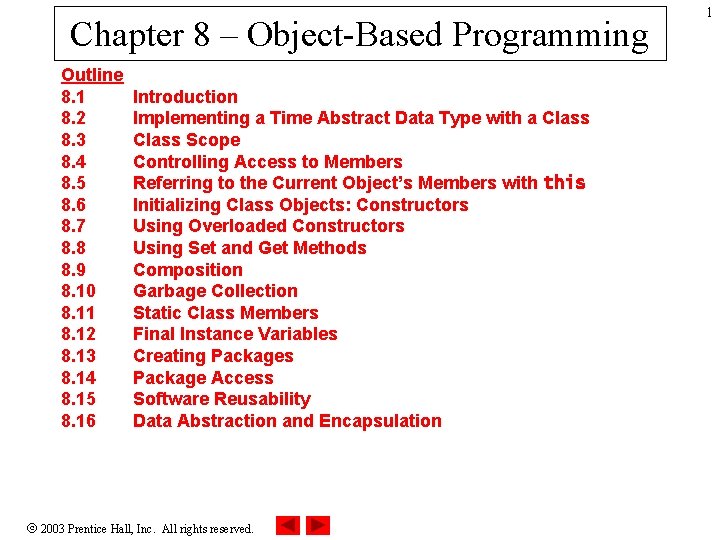 1

Chapter 8 – Object-Based Programming

Outline
8.1 Introduction
8.2 Implementing a Time Abstract Data Type with a Class
8.3 Class Scope
8.4 Controlling Access to Members
8.5 Referring to the Current Object's Members with this
8.6 Initializing Class Objects: Constructors
8.7 Using Overloaded Constructors
8.8 Using Set and Get Methods
8.9 Composition
8.10 Garbage Collection
8.11 Static Class Members
8.12 Final Instance Variables
8.13 Creating Packages
8.14 Package Access
8.15 Software Reusability
8.16 Data Abstraction and Encapsulation

© 2003 Prentice Hall, Inc. All rights reserved.